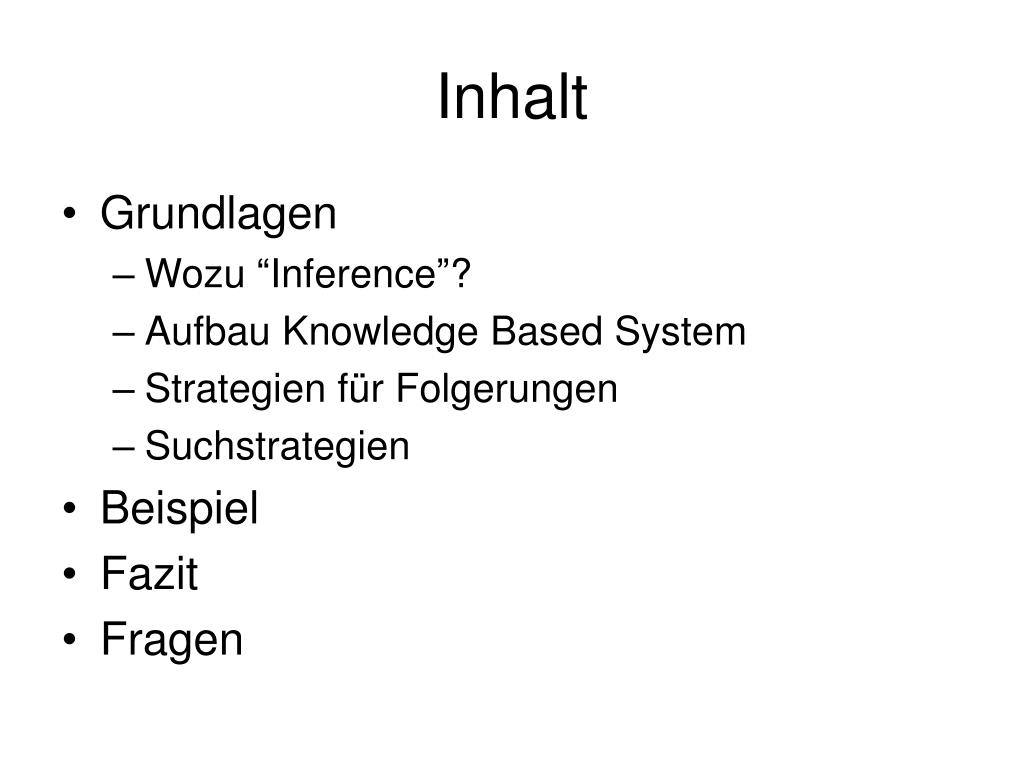 Inhalt

• Grundlagen
– Wozu “Inference”?
– Aufbau Knowledge Based System
– Strategien für Folgerungen
– Suchstrategien
• Beispiel
• Fazit
• Fragen